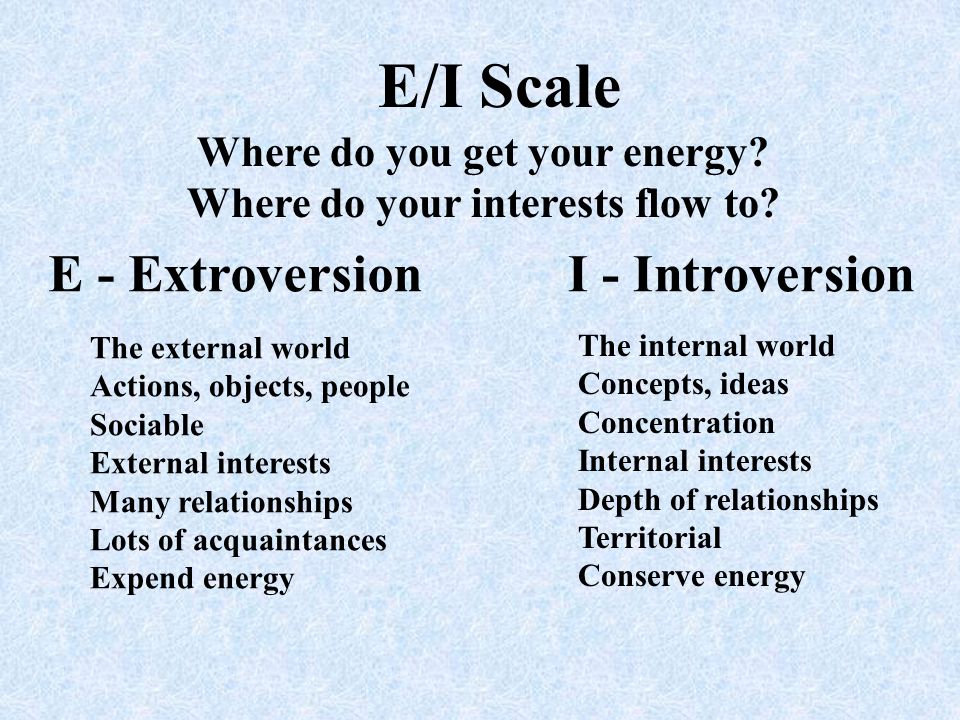 E/I Scale

Where do you get your energy?
Where do your interests flow to?

E - Extroversion

The external world
Actions, objects, people
Sociable
External interests
Many relationships
Lots of acquaintances
Expend energy

I - Introversion

The internal world
Concepts, ideas
Concentration
Internal interests
Depth of relationships
Territorial
Conserve energy